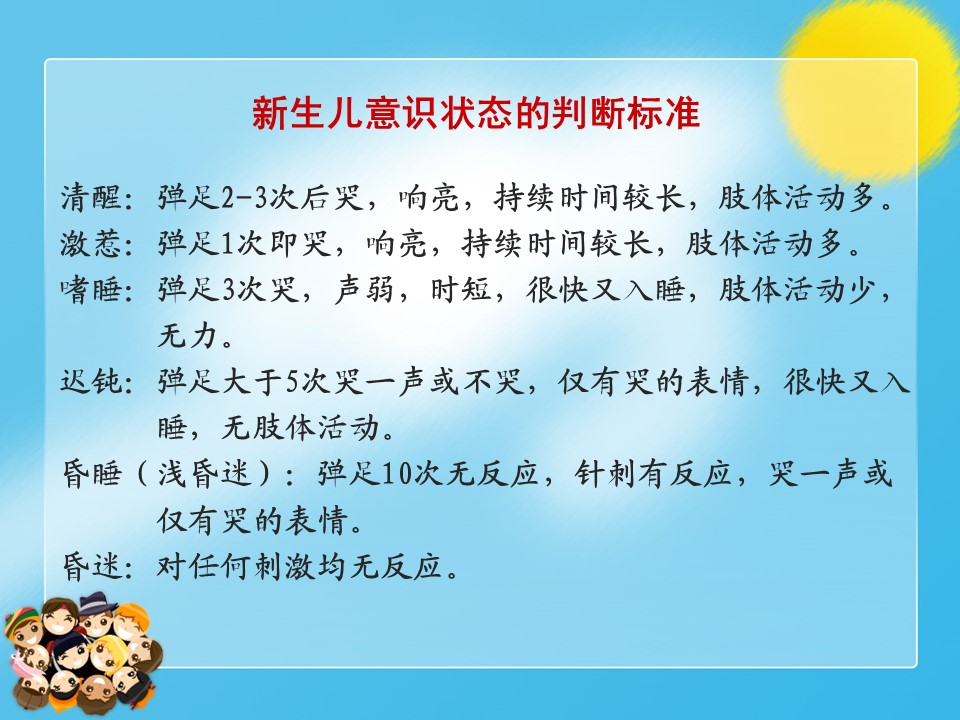 新生儿意识状态的判断标准

清醒：弹足2-3次后哭，响亮，持续时间较长，肢体活动多。

激惹：弹足1次即哭，响亮，持续时间较长，肢体活动多。

嗜睡：弹足3次哭，声弱，时短，很快又入睡，肢体活动少，无力。

迟钝：弹足大于5次哭一声或不哭，仅有哭的表情，很快又入睡，无肢体活动。

昏睡（浅昏迷）：弹足10次无反应，针刺有反应，哭一声或仅有哭的表情。

昏迷：对任何刺激均无反应。